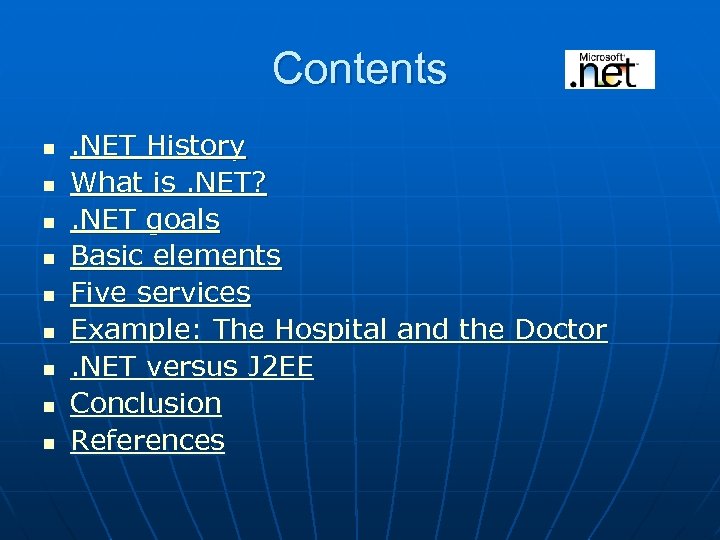 Contents

Microsoft .net

- .NET History
- What is .NET?
- .NET goals
- Basic elements
- Five services
- Example: The Hospital and the Doctor
- .NET versus J2EE
- Conclusion
- References